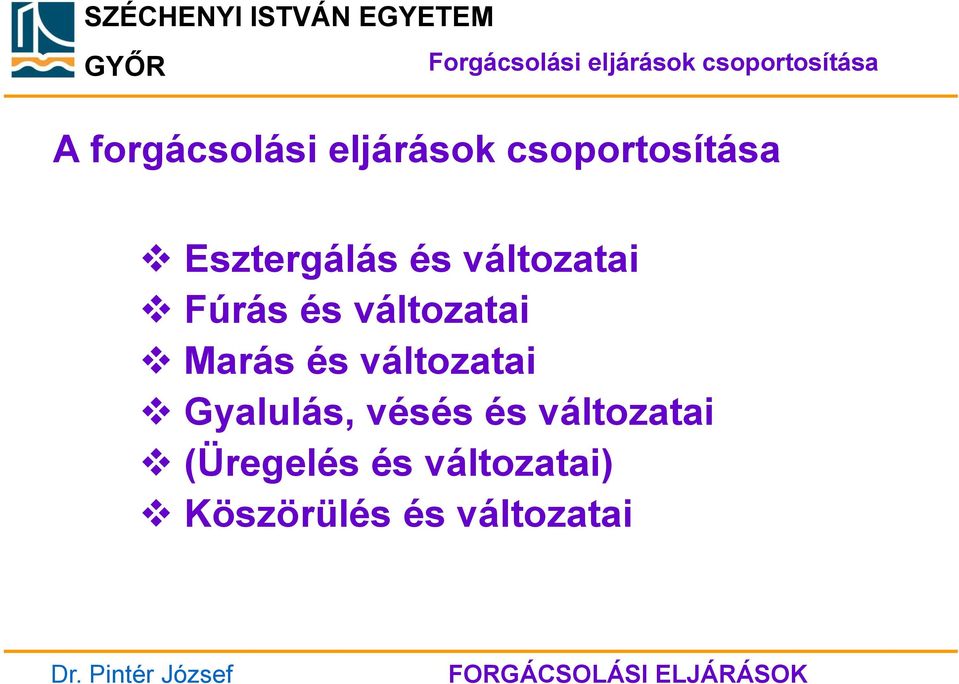 SZÉCHENYI ISTVÁN EGYETEM
GYŐR

Forgácsolási eljárások csoportosítása

A forgácsolási eljárások csoportosítása

❖ Esztergálás és változatai
❖ Fúrás és változatai
❖ Marás és változatai
❖ Gyalulás, vésés és változatai
❖ (Üregelés és változatai)
❖ Köszörülés és változatai

Dr. Pintér József

FORGÁCSOLÁSI ELJÁRÁSOK